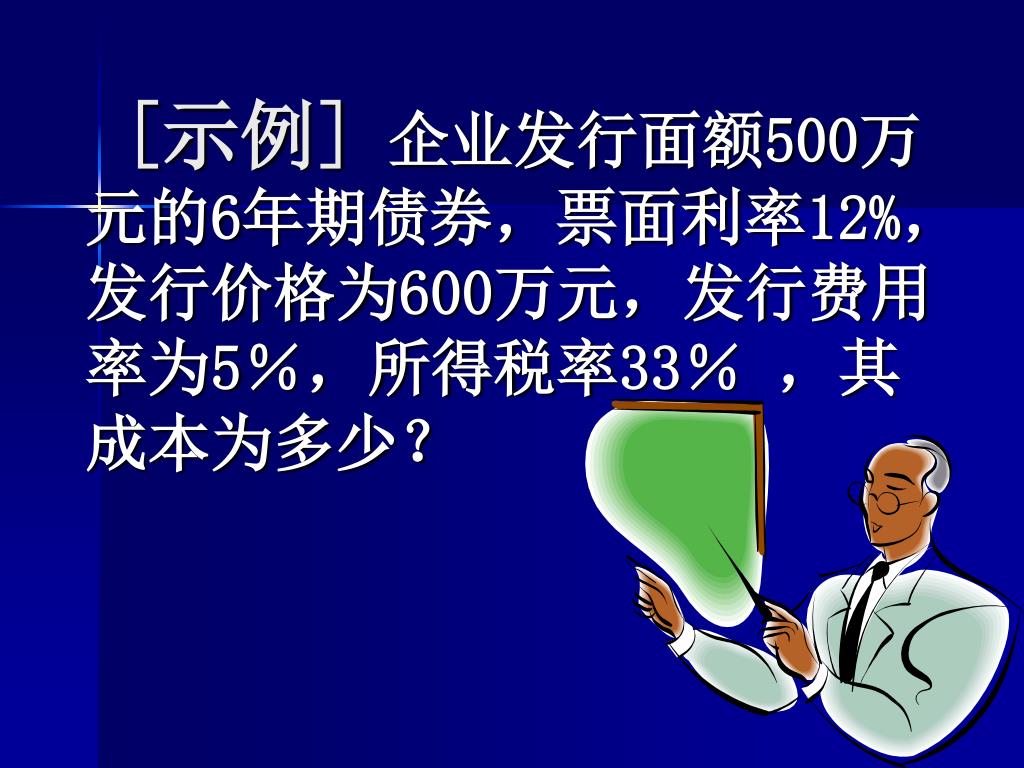 ［示例］企业发行面额500万元的6年期债券，票面利率12%，发行价格为600万元，发行费用率为5％，所得税率33％ ，其成本为多少？